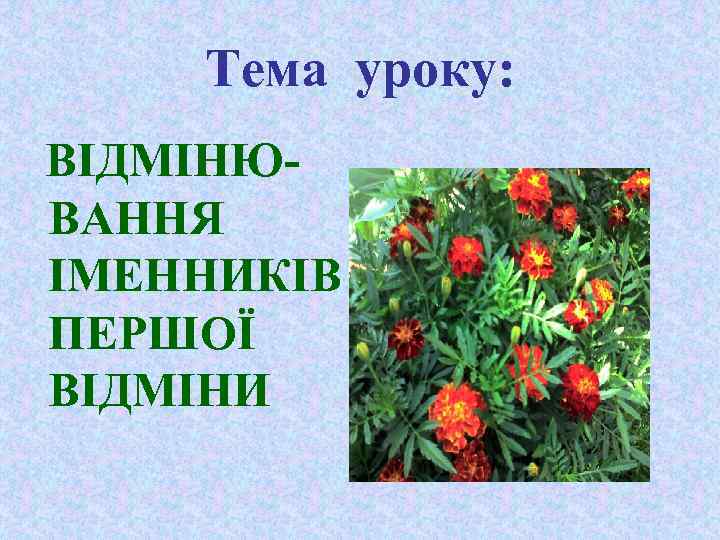 Тема уроку:

ВІДМІНЮВАННЯ ІМЕННИКІВ ПЕРШОЇ ВІДМІНИ